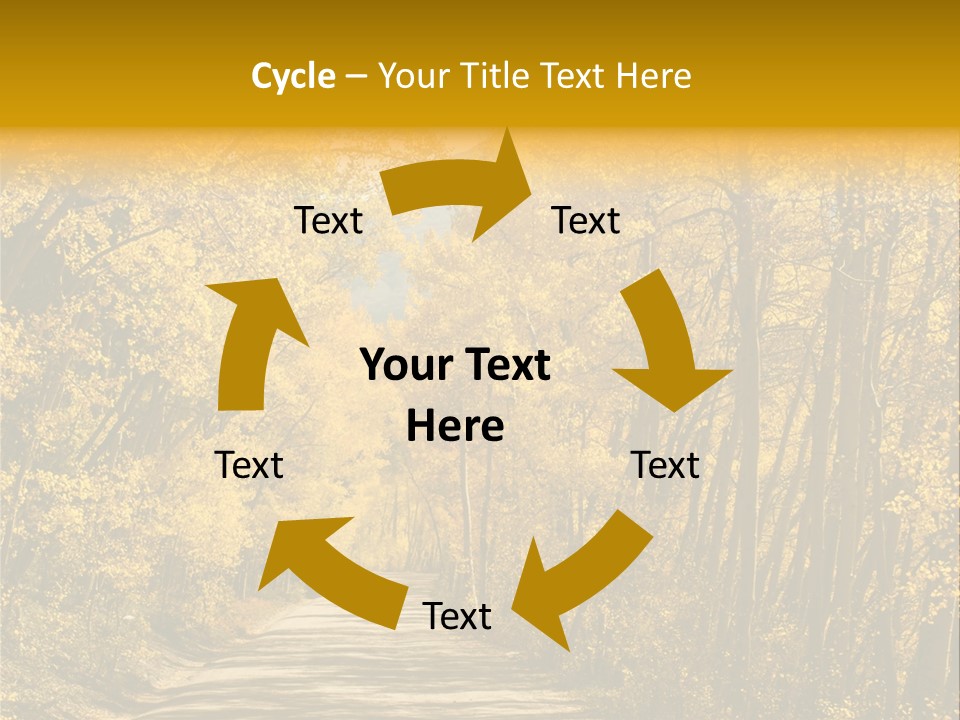 Cycle – Your Title Text Here

Text

Text

Your Text Here

Text

Text

Text